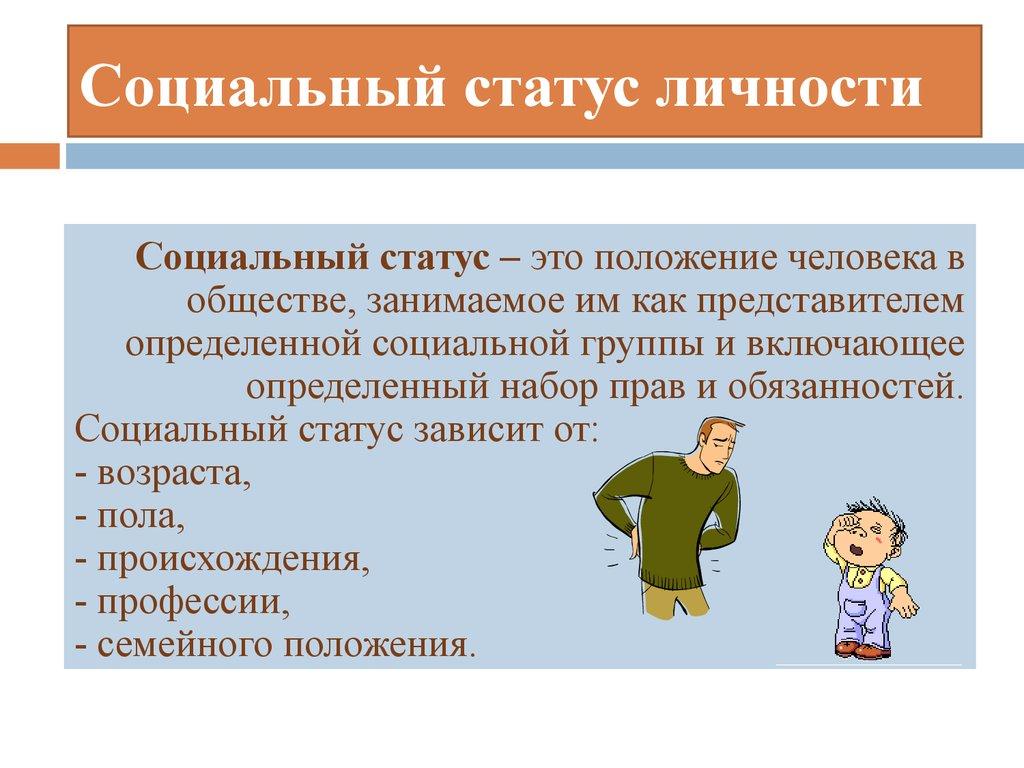 Социальный статус личности

Социальный статус – это положение человека в обществе, занимаемое им как представителем определенной социальной группы и включающее определенный набор прав и обязанностей.

Социальный статус зависит от:
- возраста,
- пола,
- происхождения,
- профессии,
- семейного положения.